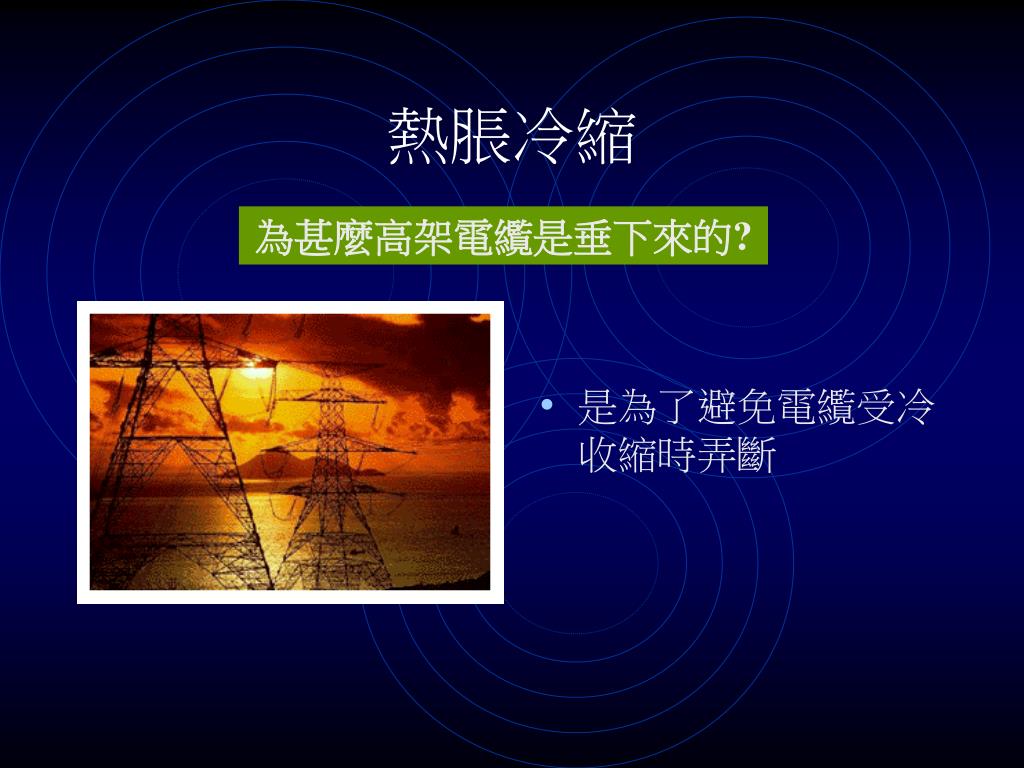 熱脹冷縮

為甚麼高架電纜是垂下來的?

• 是為了避免電纜受冷收縮時弄斷